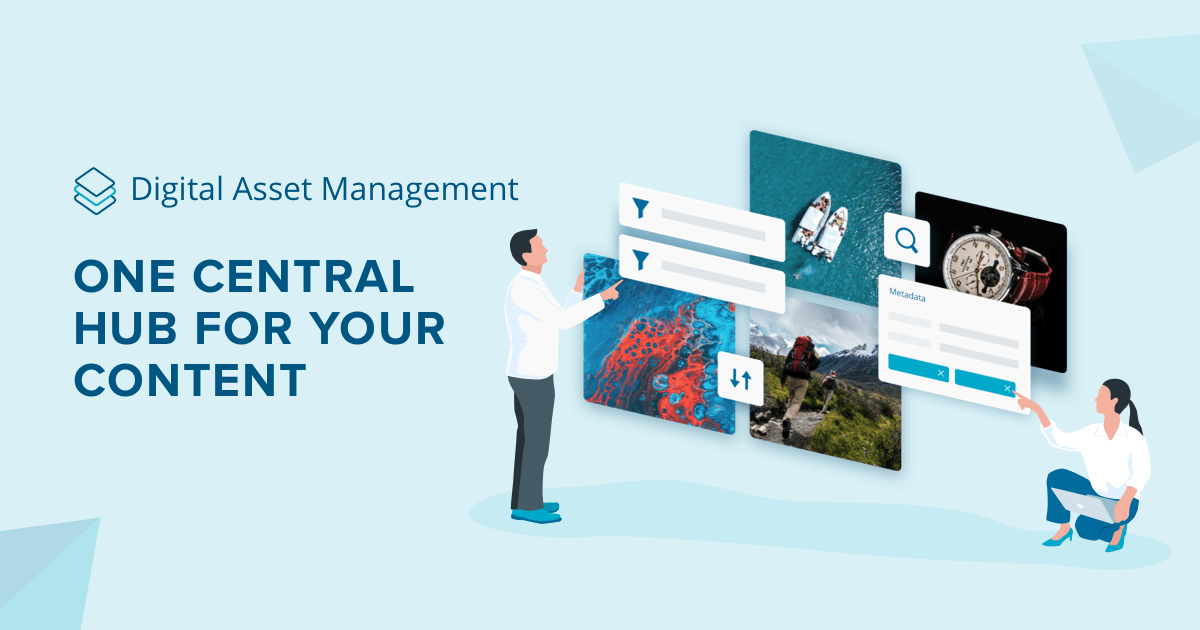 Digital Asset Management

ONE CENTRAL HUB FOR YOUR CONTENT

Metadata